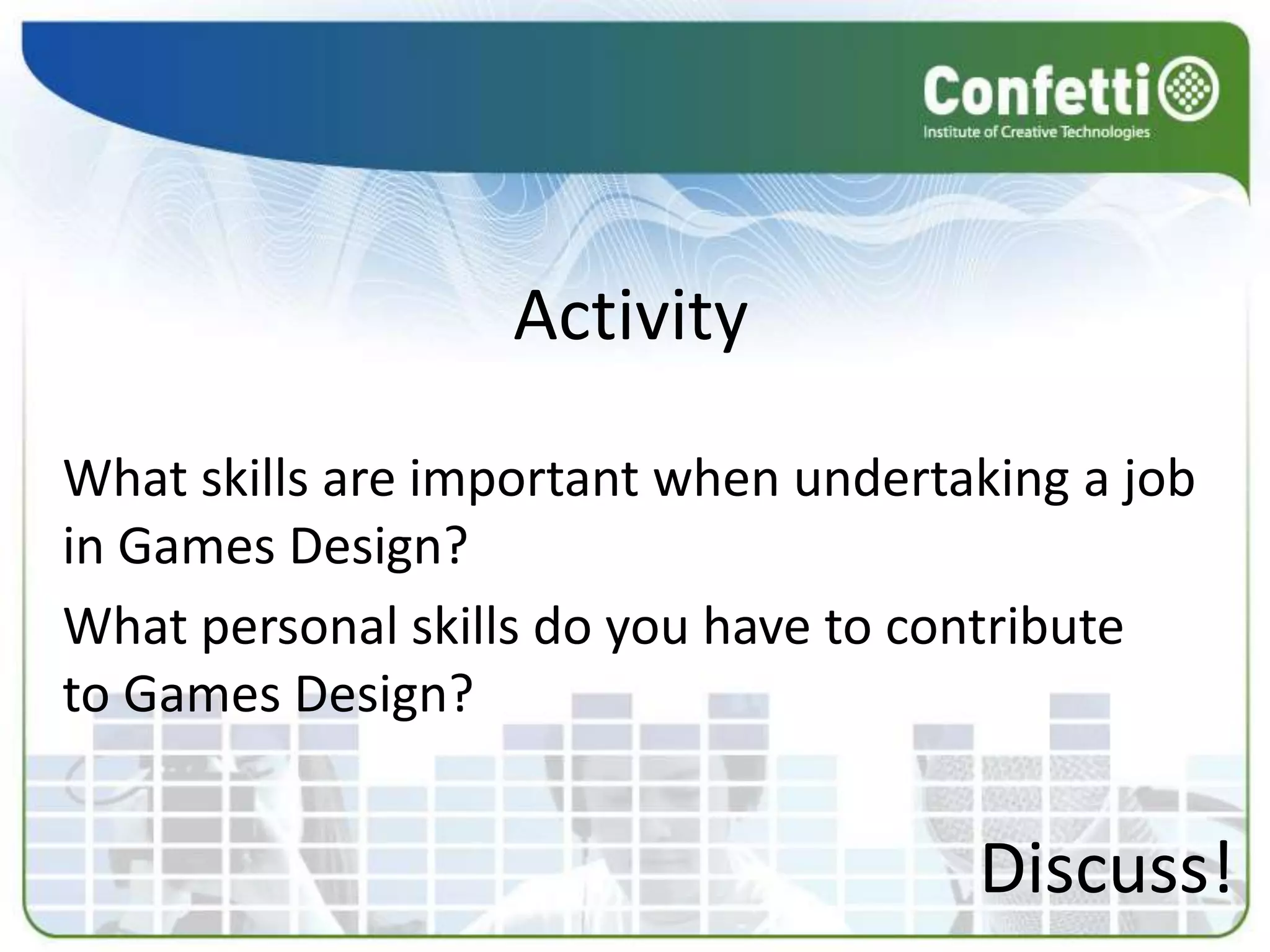 Confetti
Institute of Creative Technologies

Activity

What skills are important when undertaking a job in Games Design?

What personal skills do you have to contribute to Games Design?

Discuss!